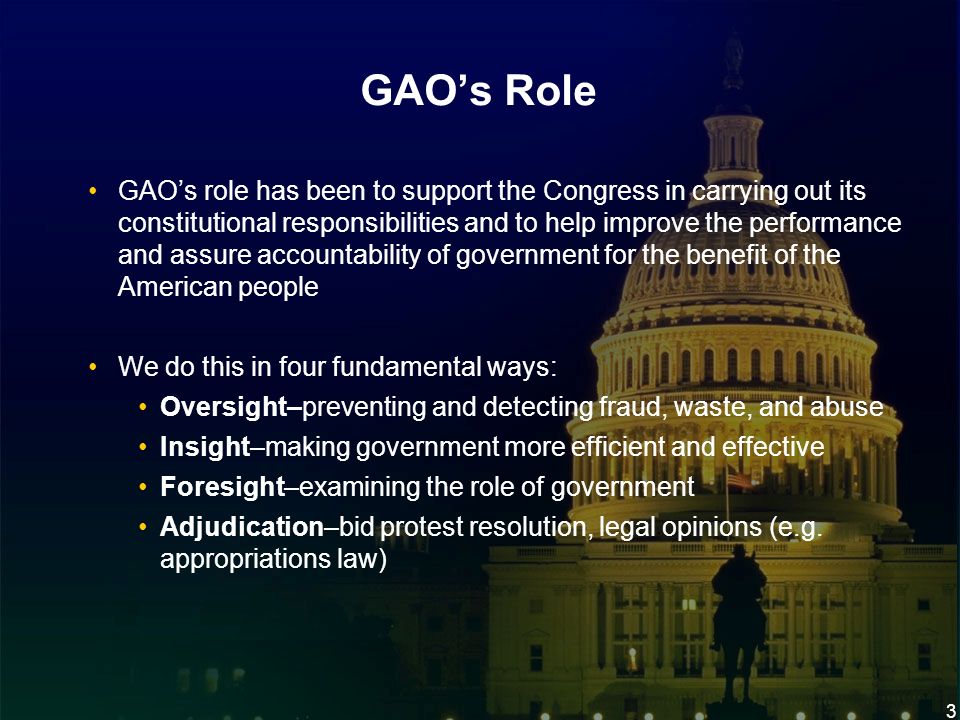 GAO’s Role

• GAO’s role has been to support the Congress in carrying out its constitutional responsibilities and to help improve the performance and assure accountability of government for the benefit of the American people

• We do this in four fundamental ways:
  • Oversight–preventing and detecting fraud, waste, and abuse
  • Insight–making government more efficient and effective
  • Foresight–examining the role of government
  • Adjudication–bid protest resolution, legal opinions (e.g. appropriations law)

3